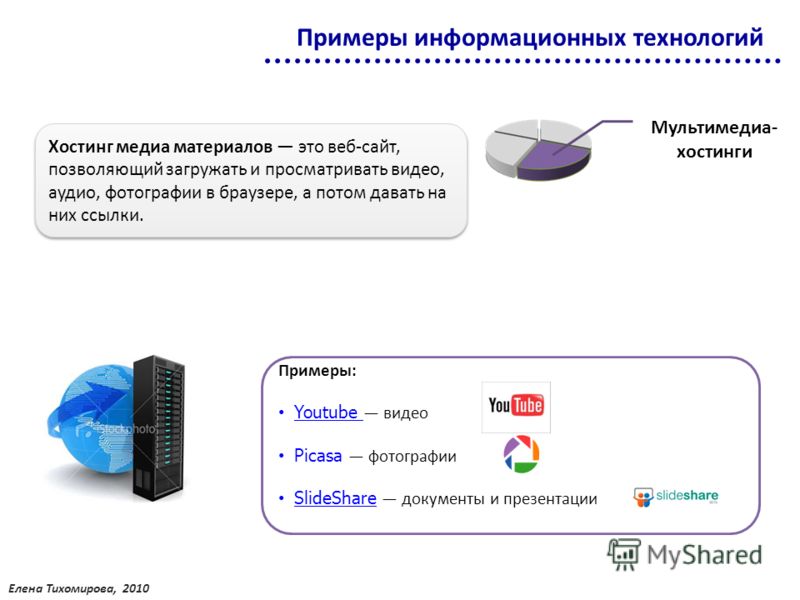 Примеры информационных технологий

Хостинг медиа материалов — это веб-сайт, позволяющий загружать и просматривать видео, аудио, фотографии в браузере, а потом давать на них ссылки.

Мультимедиа-хостинги

iStockphoto

Примеры:

• Youtube — видео

YouTube

• Picasa — фотографии

• SlideShare — документы и презентации

slideshare

MyShared

Елена Тихомирова, 2010